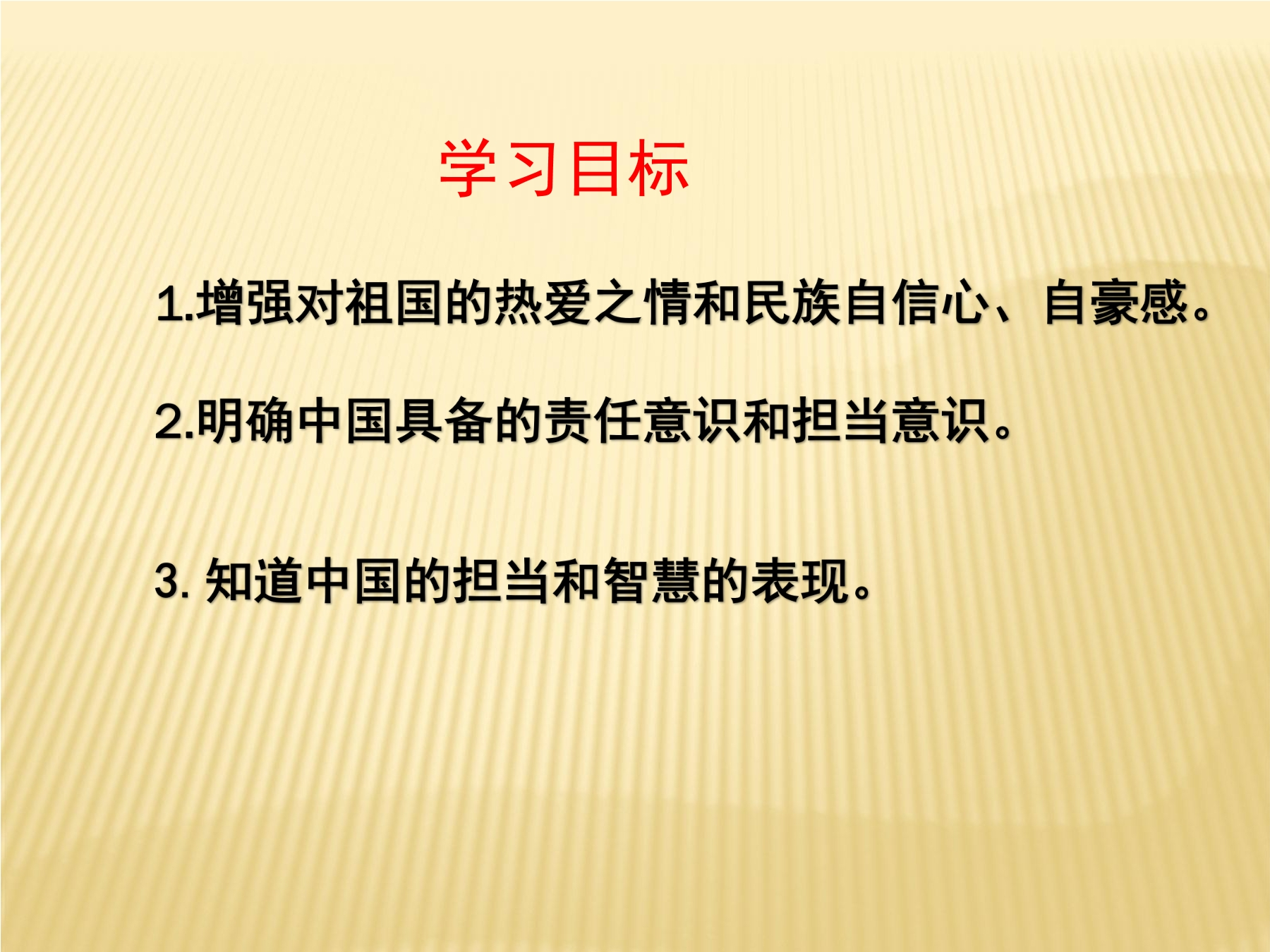 学习目标

1.增强对祖国的热爱之情和民族自信心、自豪感。

2.明确中国具备的责任意识和担当意识。

3. 知道中国的担当和智慧的表现。